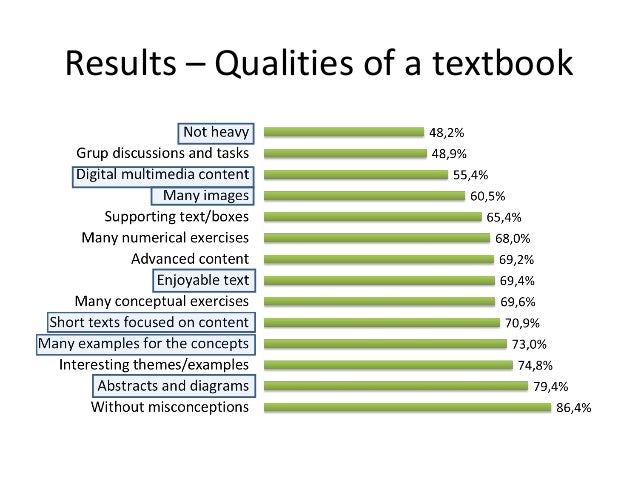 Results – Qualities of a textbook

Not heavy 48,2%
Grup discussions and tasks 48,9%
Digital multimedia content 55,4%
Many images 60,5%
Supporting text/boxes 65,4%
Many numerical exercises 68,0%
Advanced content 69,2%
Enjoyable text 69,4%
Many conceptual exercises 69,6%
Short texts focused on content 70,9%
Many examples for the concepts 73,0%
Interesting themes/examples 74,8%
Abstracts and diagrams 79,4%
Without misconceptions 86,4%